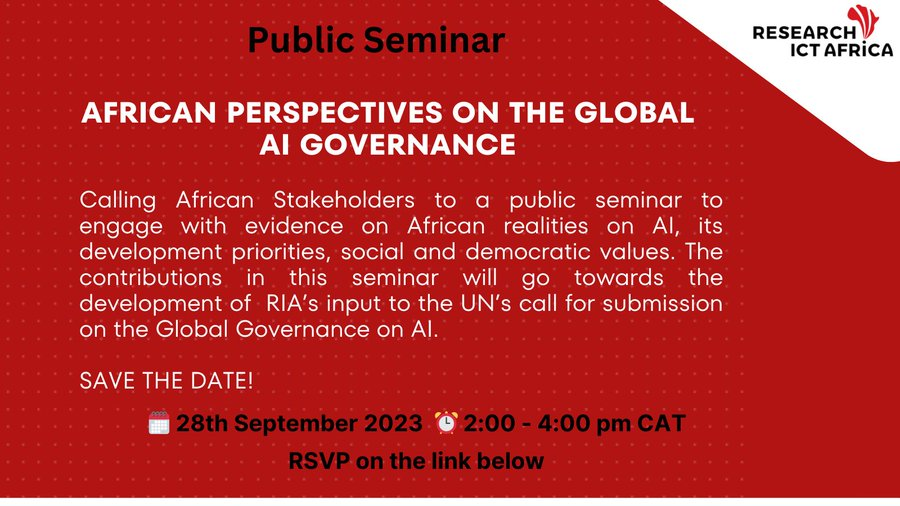 Public Seminar

RESEARCH ICT AFRICA

AFRICAN PERSPECTIVES ON THE GLOBAL AI GOVERNANCE

Calling African Stakeholders to a public seminar to engage with evidence on African realities on AI, its development priorities, social and democratic values. The contributions in this seminar will go towards the development of RIA's input to the UN's call for submission on the Global Governance on AI.

SAVE THE DATE!

28th September 2023 2:00 - 4:00 pm CAT

RSVP on the link below